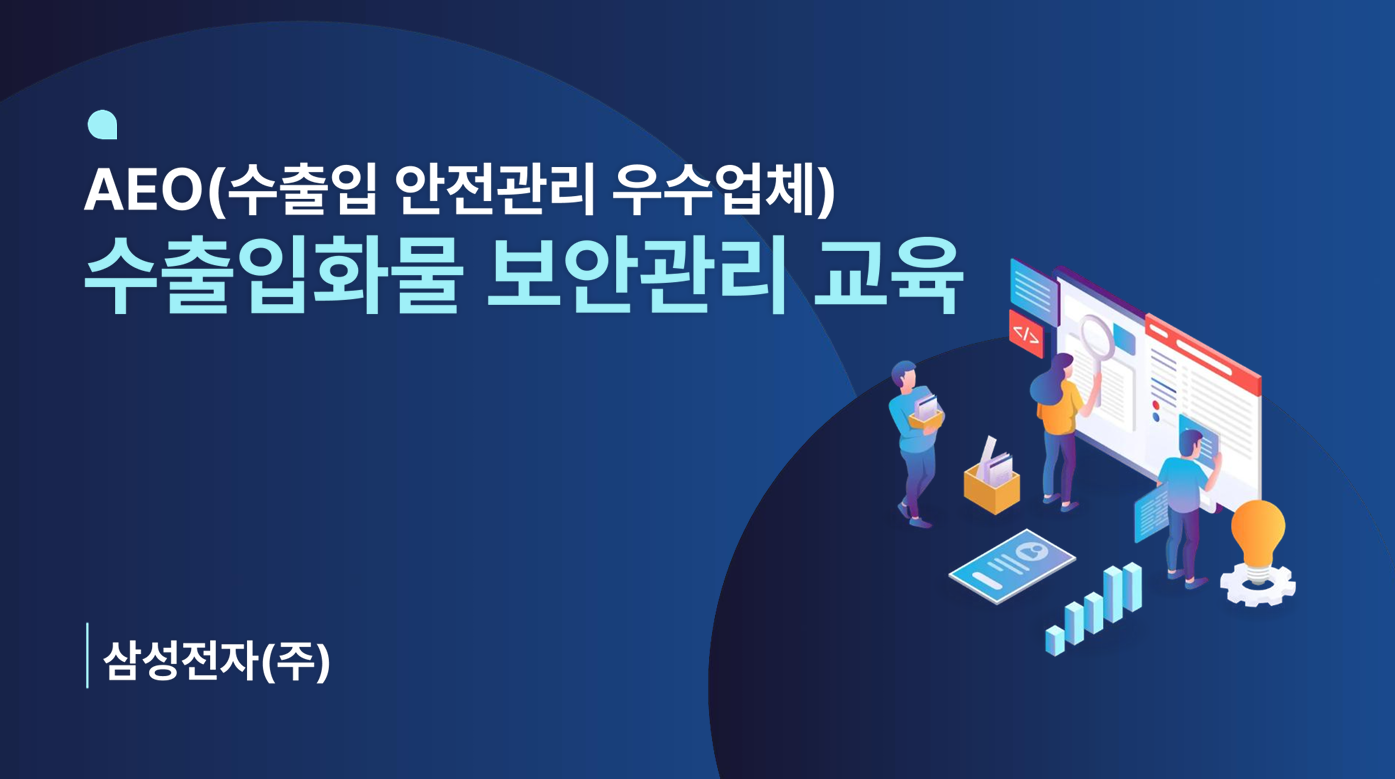 AEO(수출입 안전관리 우수업체)
수출입화물 보안관리 교육

</>

삼성전자(주)